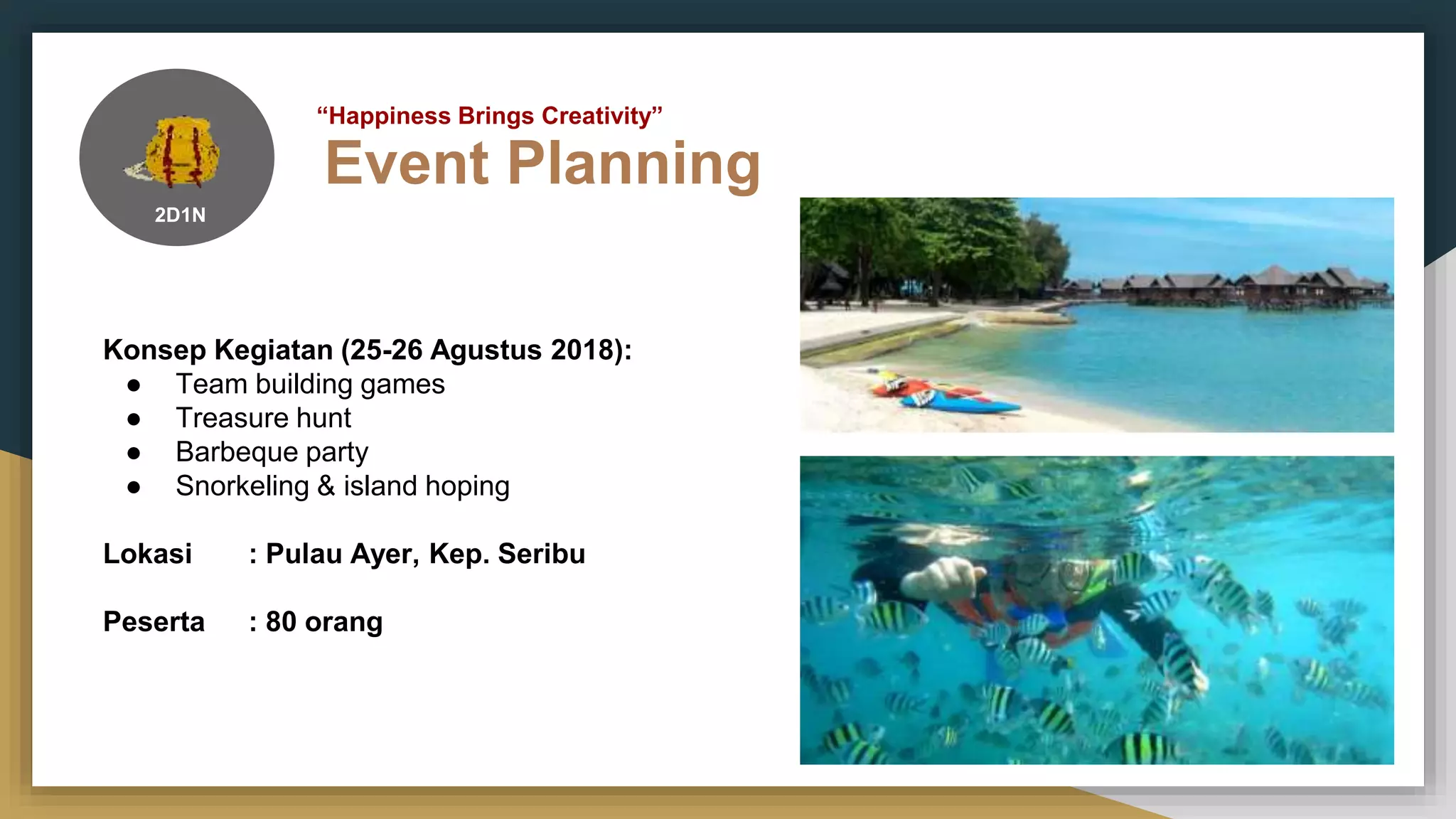 2D1N

“Happiness Brings Creativity”
Event Planning

Konsep Kegiatan (25-26 Agustus 2018):
- Team building games
- Treasure hunt
- Barbeque party
- Snorkeling & island hoping

Lokasi : Pulau Ayer, Kep. Seribu

Peserta : 80 orang